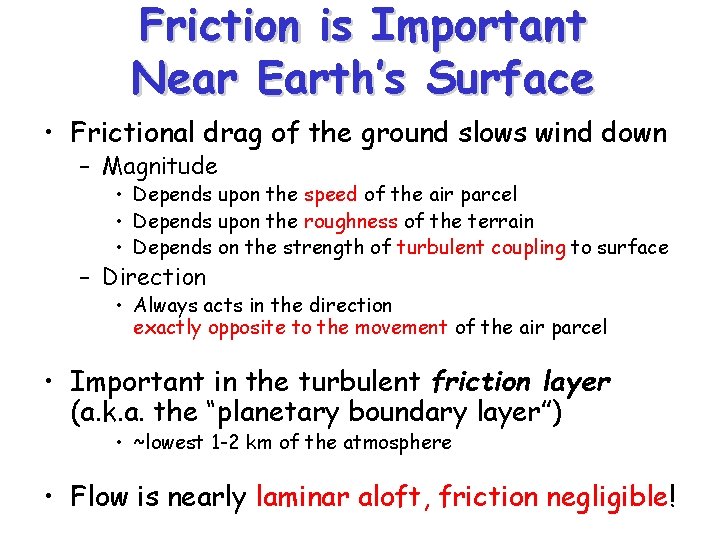 Friction is Important Near Earth's Surface

• Frictional drag of the ground slows wind down
– Magnitude
• Depends upon the speed of the air parcel
• Depends upon the roughness of the terrain
• Depends on the strength of turbulent coupling to surface
– Direction
• Always acts in the direction exactly opposite to the movement of the air parcel

• Important in the turbulent friction layer (a.k.a. the "planetary boundary layer")
• ~lowest 1-2 km of the atmosphere

• Flow is nearly laminar aloft, friction negligible!